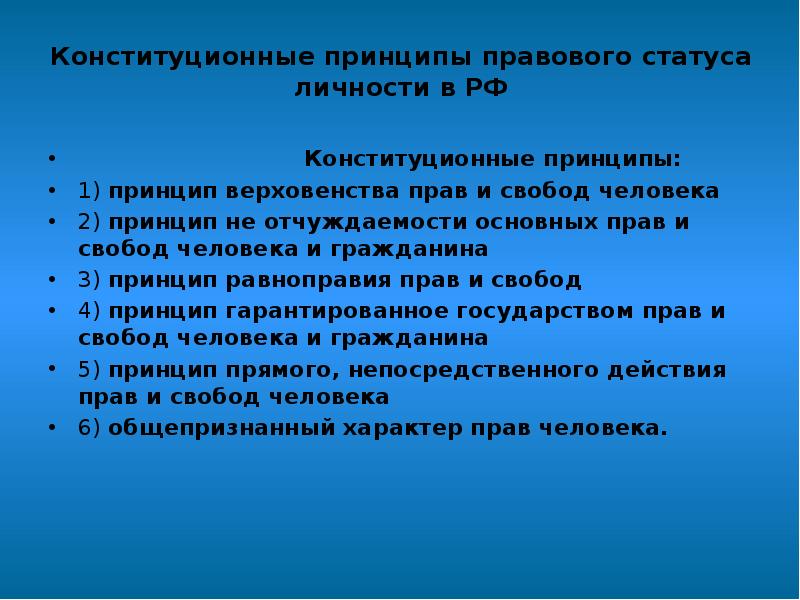 Конституционные принципы правового статуса личности в РФ

• Конституционные принципы:
• 1) принцип верховенства прав и свобод человека
• 2) принцип не отчуждаемости основных прав и свобод человека и гражданина
• 3) принцип равноправия прав и свобод
• 4) принцип гарантированное государством прав и свобод человека и гражданина
• 5) принцип прямого, непосредственного действия прав и свобод человека
• 6) общепризнанный характер прав человека.